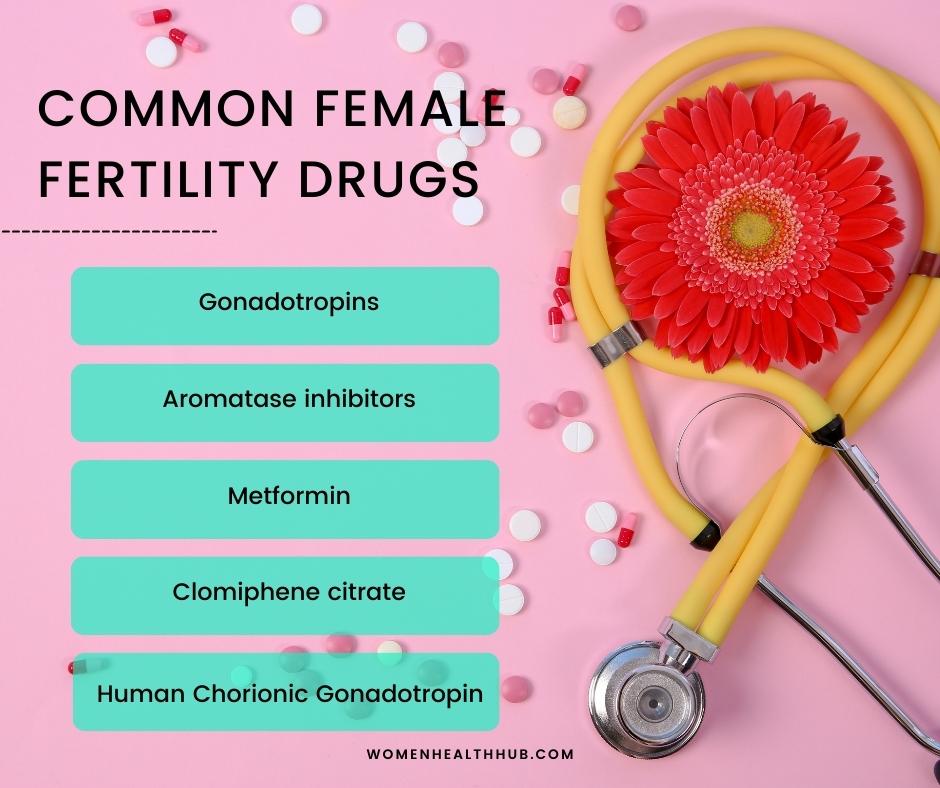 COMMON FEMALE FERTILITY DRUGS

Gonadotropins

Aromatase inhibitors

Metformin

Clomiphene citrate

Human Chorionic Gonadotropin

WOMENHEALTHHUB.COM